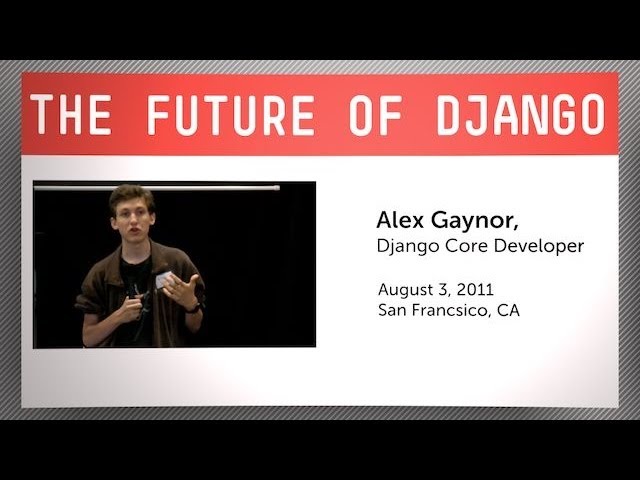 THE FUTURE OF DJANGO

Alex Gaynor,
Django Core Developer

August 3, 2011
San Francsico, CA